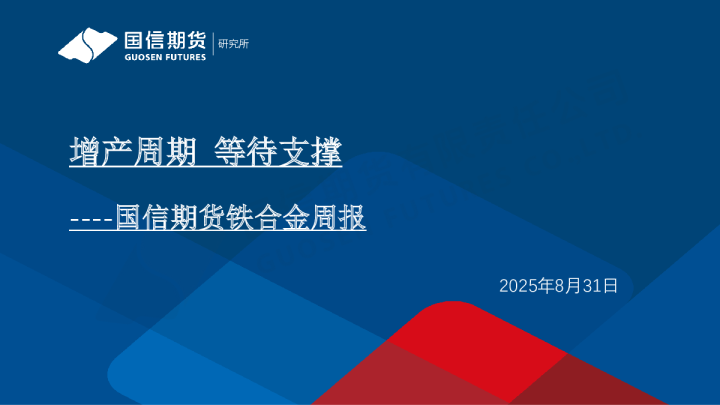 国信期货
GUOSEN FUTURES
研究所

增产周期 等待支撑

----国信期货铁合金周报

2025年8月31日